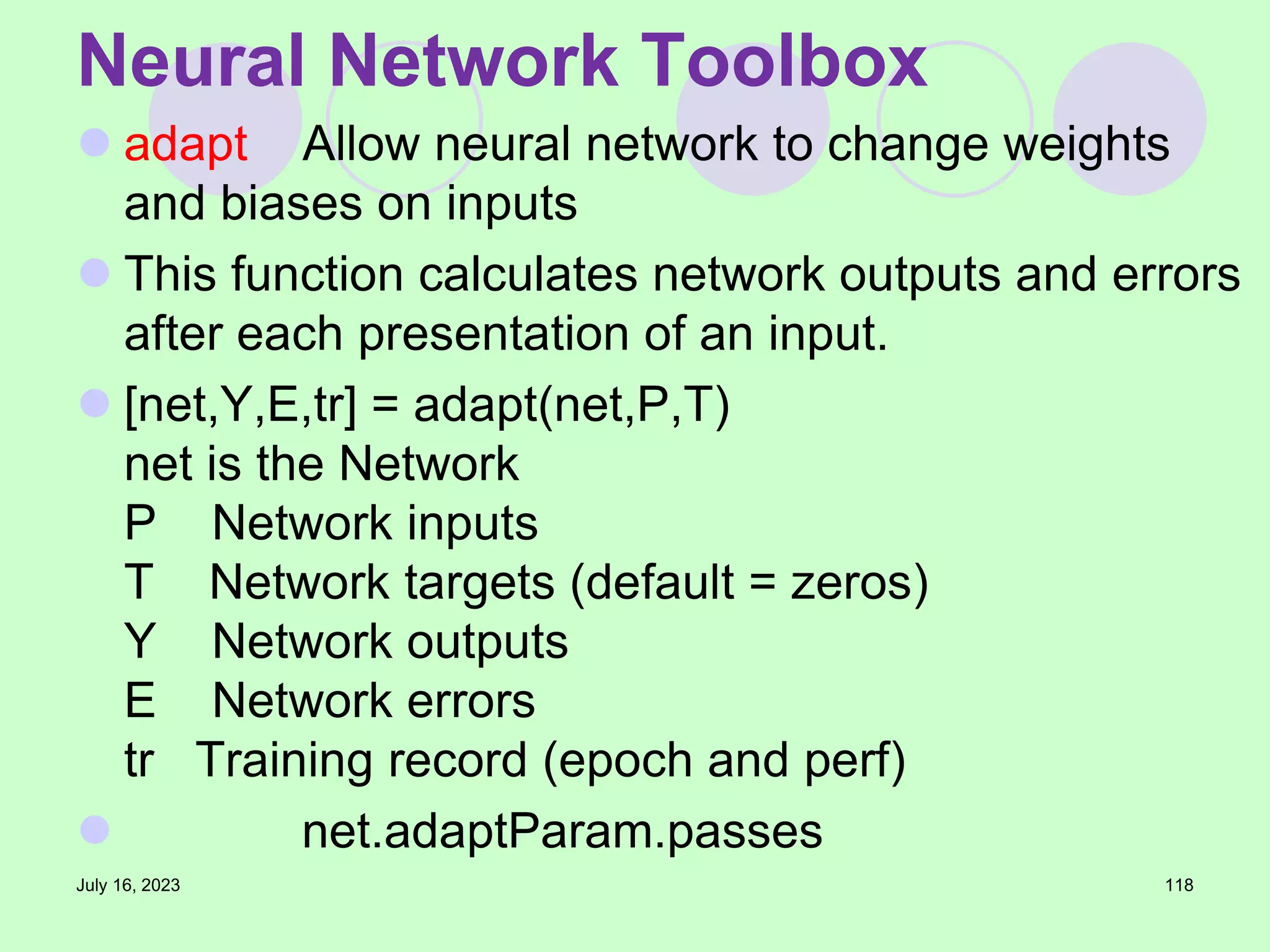 Neural Network Toolbox

adapt Allow neural network to change weights and biases on inputs

This function calculates network outputs and errors after each presentation of an input.

[net,Y,E,tr] = adapt(net,P,T)
net is the Network
P Network inputs
T Network targets (default = zeros)
Y Network outputs
E Network errors
tr Training record (epoch and perf)

net.adaptParam.passes

July 16, 2023

118